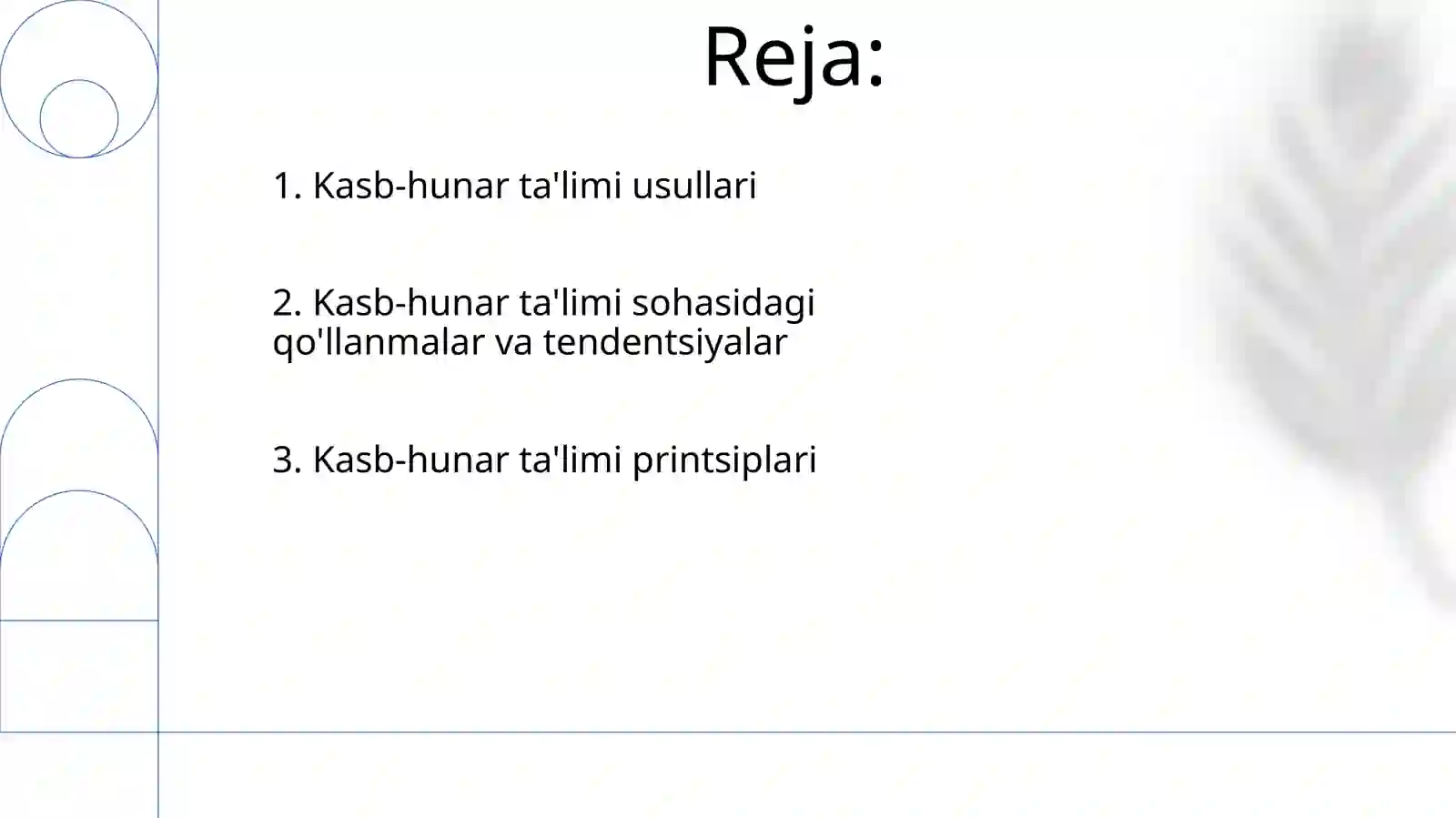 Reja:

1. Kasb-hunar ta'limi usullari

2. Kasb-hunar ta'limi sohasidagi qo'llanmalar va tendentsiyalar

3. Kasb-hunar ta'limi printsiplari